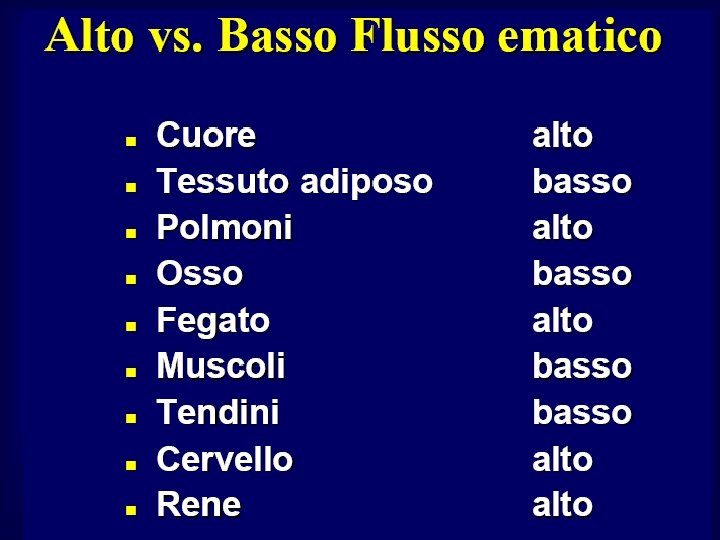 Alto vs. Basso Flusso ematico

- Cuore alto
- Tessuto adiposo basso
- Polmoni alto
- Osso basso
- Fegato alto
- Muscoli basso
- Tendini basso
- Cervello alto
- Rene alto